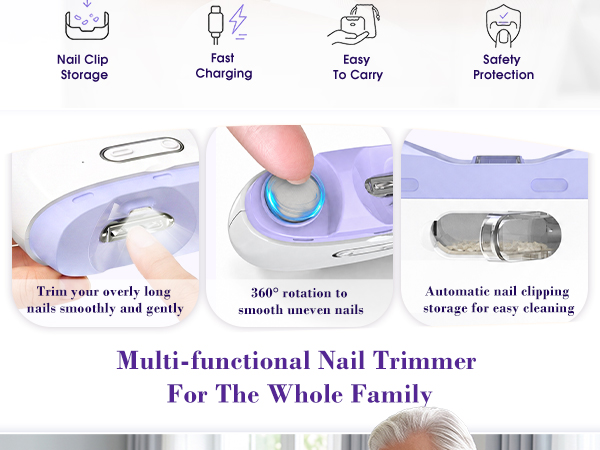 Nail Clip Storage

Fast Charging

Easy To Carry

Safety Protection

Trim your overly long nails smoothly and gently

360° rotation to smooth uneven nails

Automatic nail clipping storage for easy cleaning

Multi-functional Nail Trimmer For The Whole Family